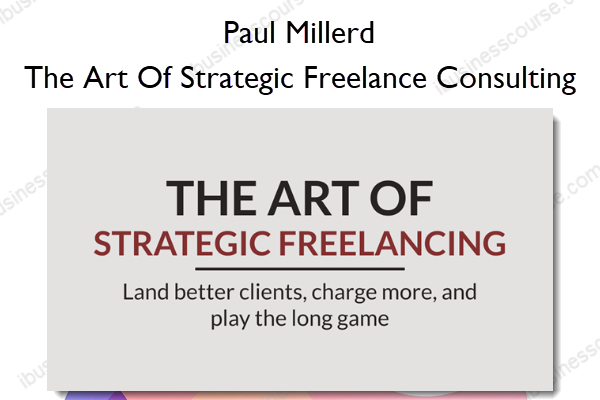 Paul Millerd
The Art Of Strategic Freelance Consulting

THE ART OF
STRATEGIC FREELANCING

Land better clients, charge more, and play the long game

ibusinesscourse.com